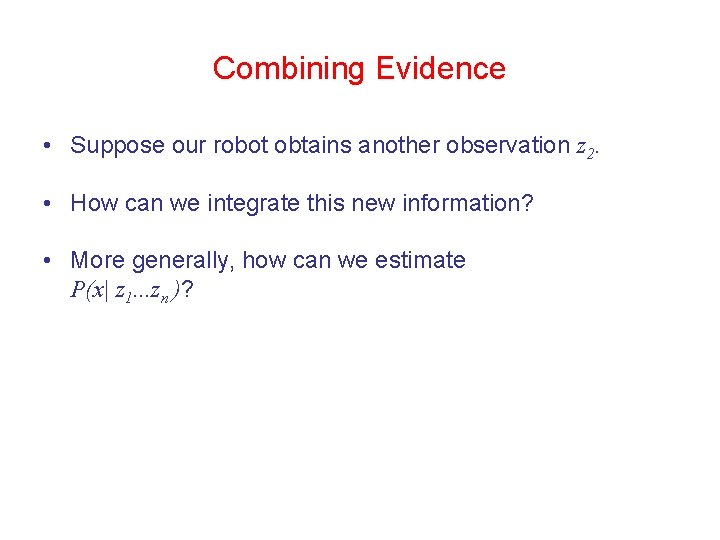 Combining Evidence

• Suppose our robot obtains another observation $z_2$.

• How can we integrate this new information?

• More generally, how can we estimate $P(x| z_1...z_n)$?